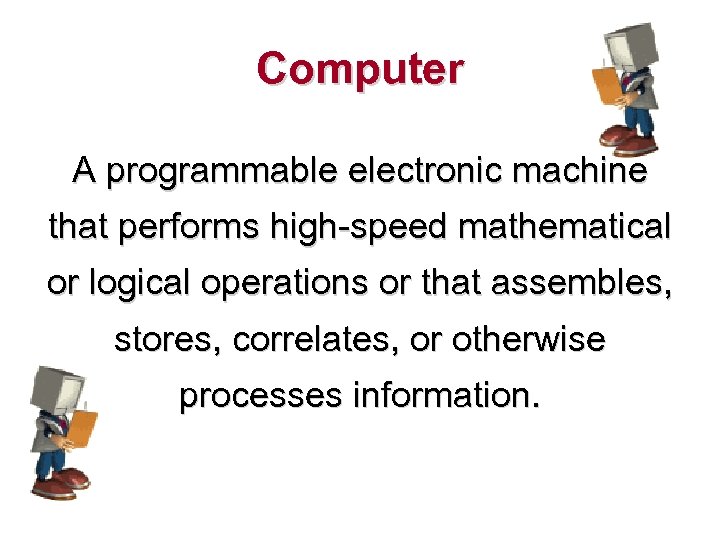 Computer

A programmable electronic machine that performs high-speed mathematical or logical operations or that assembles, stores, correlates, or otherwise processes information.